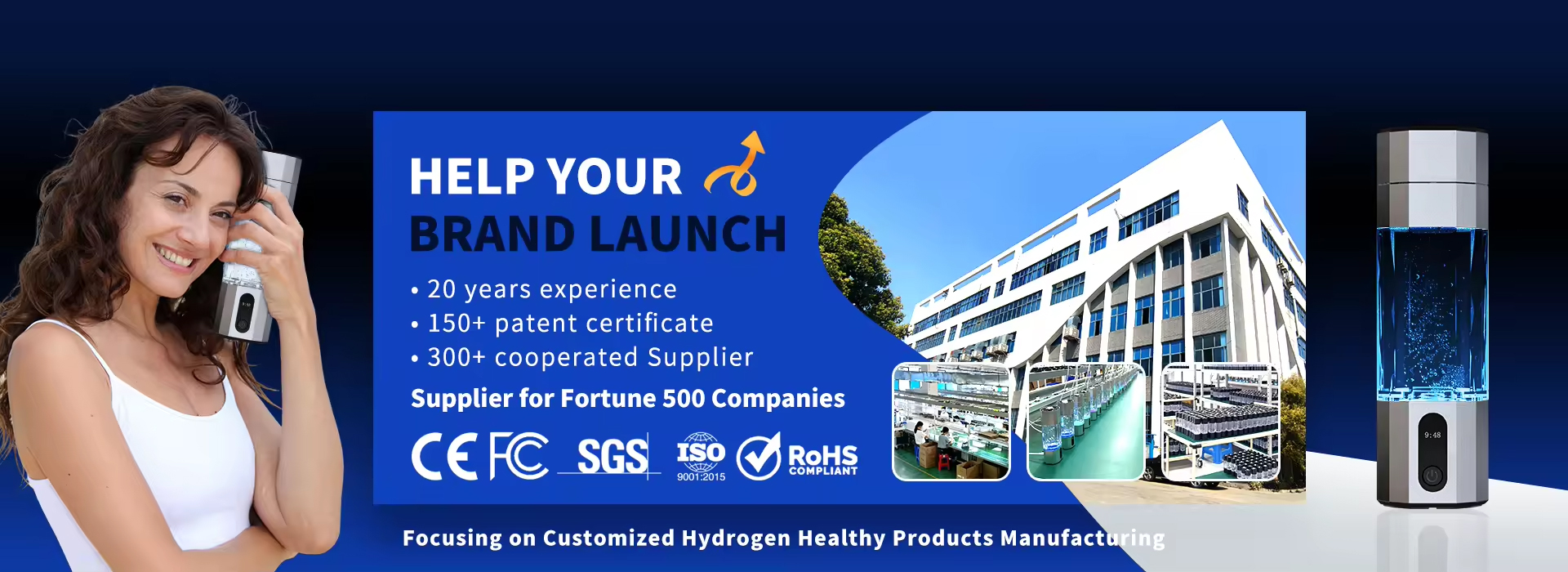 HELP YOUR
BRAND LAUNCH

• 20 years experience
• 150+ patent certificate
• 300+ cooperated Supplier

Supplier for Fortune 500 Companies

CE FC SGS ISO 9001:2015 RoHS COMPLIANT

9:48

Focusing on Customized Hydrogen Healthy Products Manufacturing